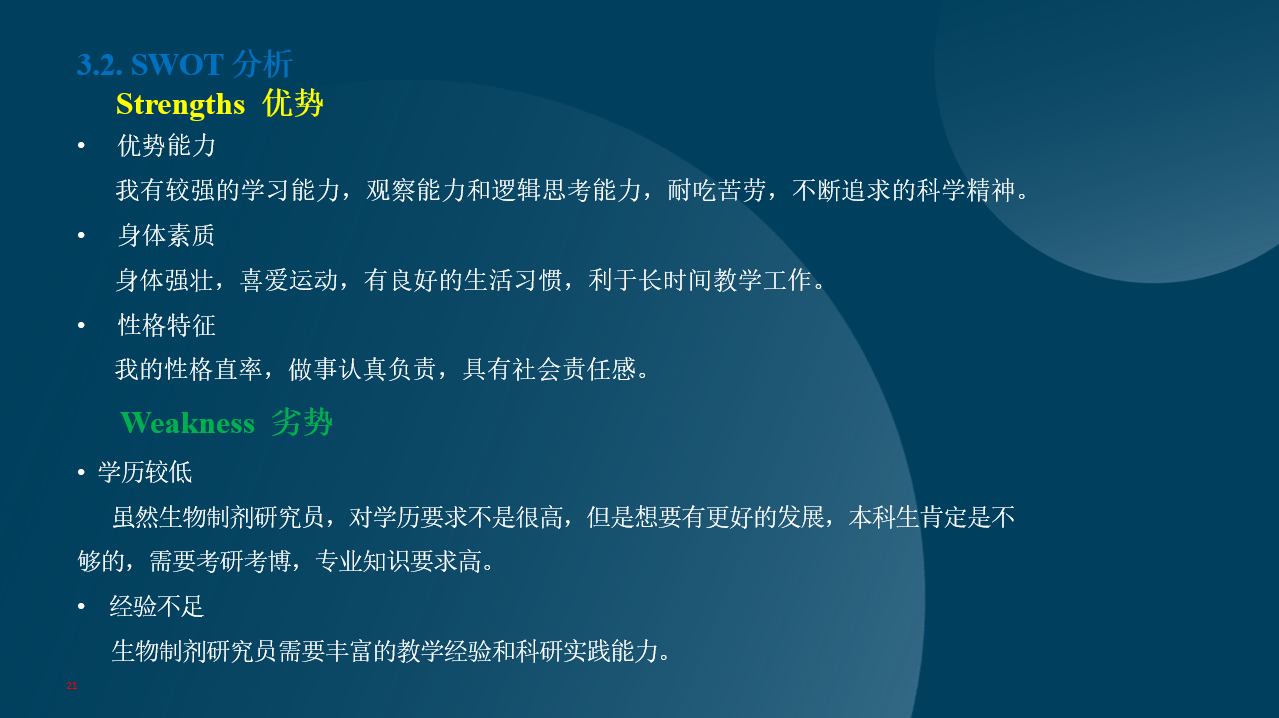 3.2. SWOT 分析

Strengths 优势

• 优势能力

我有较强的学习能力，观察能力和逻辑思考能力，耐吃苦劳，不断追求的科学精神。

• 身体素质

身体强壮，喜爱运动，有良好的生活习惯，利于长时间教学工作。

• 性格特征

我的性格直率，做事认真负责，具有社会责任感。

Weakness 劣势

• 学历较低

虽然生物制剂研究员，对学历要求不是很高，但是想要有更好的发展，本科生肯定是不够的，需要考研考博，专业知识要求高。

• 经验不足

生物制剂研究员需要丰富的教学经验和科研实践能力。

21